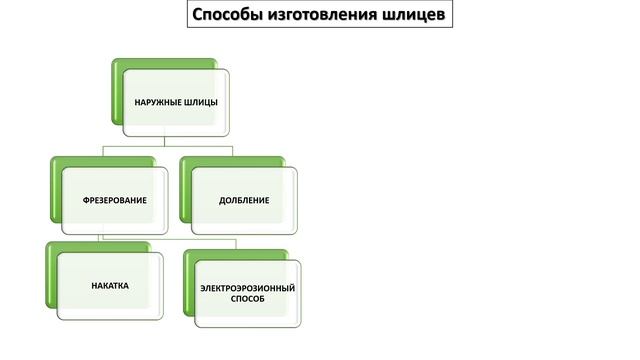 Способы изготовления шлицев

НАРУЖНЫЕ ШЛИЦЫ

ФРЕЗЕРОВАНИЕ

ДОЛБЛЕНИЕ

НАКАТКА

ЭЛЕКТРОЭРОЗИОННЫЙ СПОСОБ